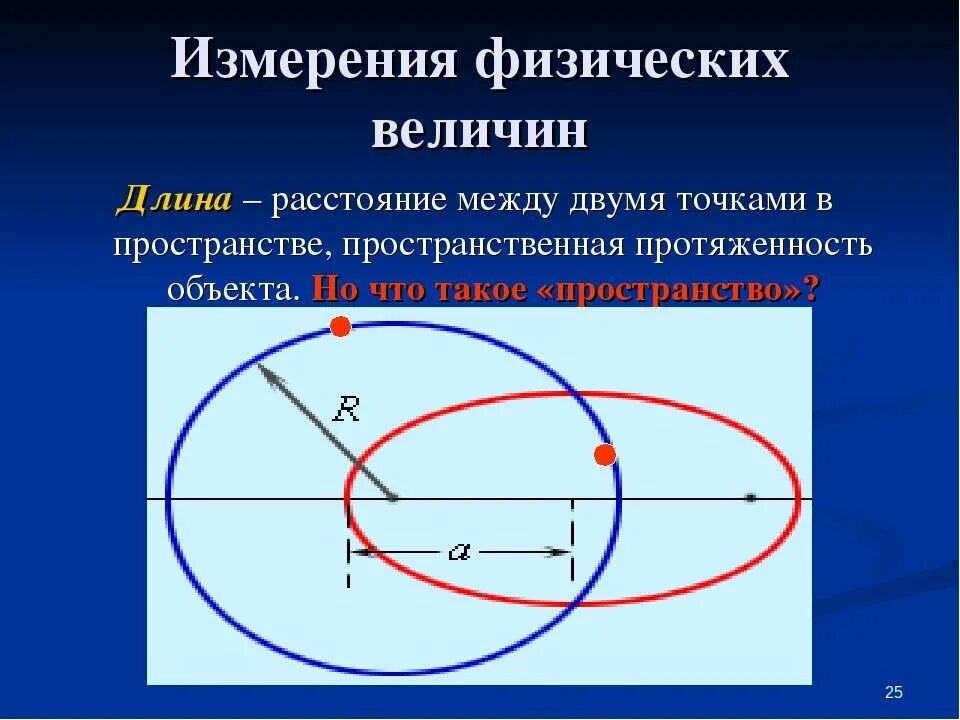 Измерения физических величин

Длина – расстояние между двумя точками в пространстве, пространственная протяженность объекта. Но что такое «пространство»?

$R$

$a$

25